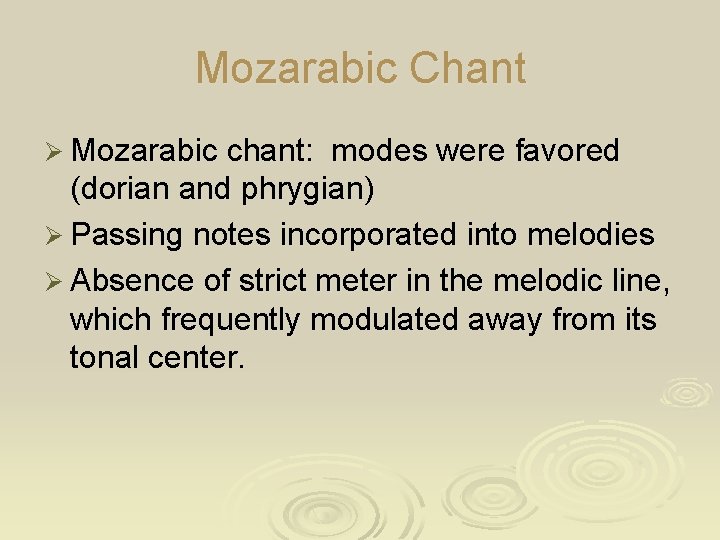 Mozarabic Chant

➢ Mozarabic chant: modes were favored (dorian and phrygian)

➢ Passing notes incorporated into melodies

➢ Absence of strict meter in the melodic line, which frequently modulated away from its tonal center.